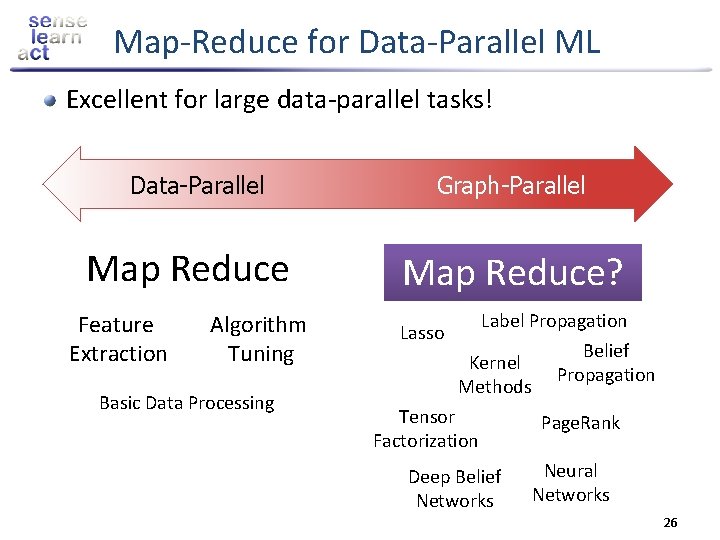 sense
learn
act

Map-Reduce for Data-Parallel ML

• Excellent for large data-parallel tasks!

Data-Parallel

Graph-Parallel

Map Reduce

Feature Extraction

Algorithm Tuning

Basic Data Processing

Map Reduce?

Lasso

Label Propagation

Kernel Methods

Belief Propagation

Tensor Factorization

PageRank

Deep Belief Networks

Neural Networks

26